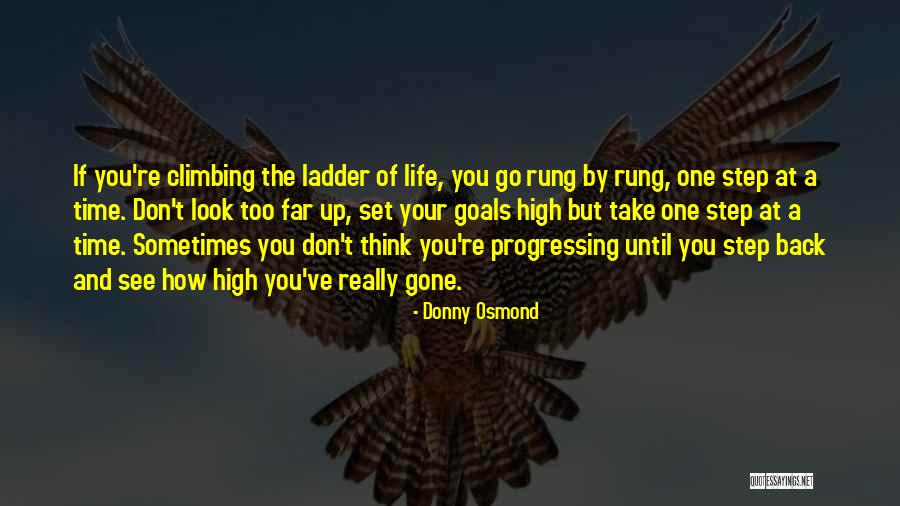 If you're climbing the ladder of life, you go rung by rung, one step at a time. Don't look too far up, set your goals high but take one step at a time. Sometimes you don't think you're progressing until you step back and see how high you've really gone.

- Donny Osmond

QUOTESSAYINGS.NET